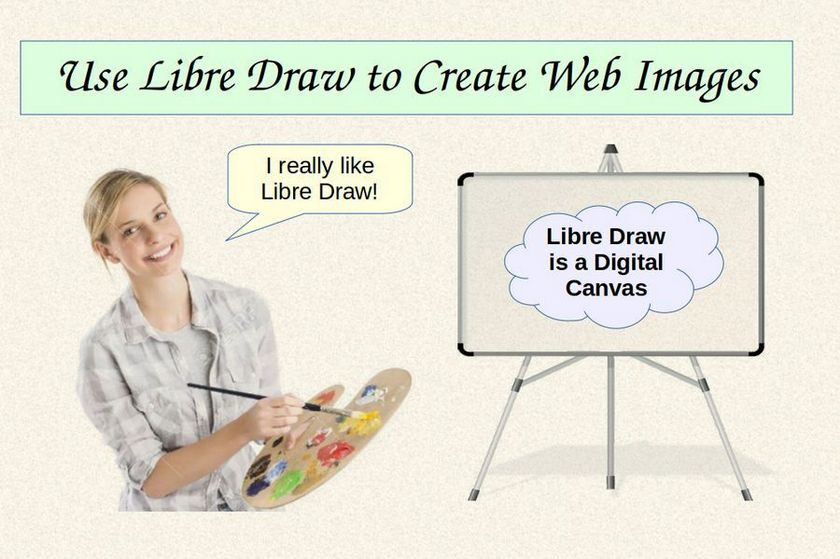 Use Libre Draw to Create Web Images

I really like Libre Draw!

Libre Draw is a Digital Canvas